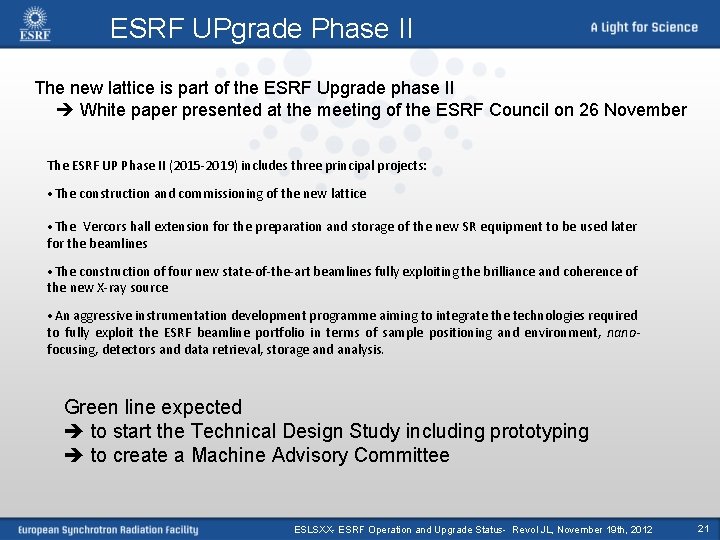 ESRF

ESRF UPgrade Phase II

A Light for Science

The new lattice is part of the ESRF Upgrade phase II
➔ White paper presented at the meeting of the ESRF Council on 26 November

The ESRF UP Phase II (2015-2019) includes three principal projects:

• The construction and commissioning of the new lattice

• The Vercors hall extension for the preparation and storage of the new SR equipment to be used later for the beamlines

• The construction of four new state-of-the-art beamlines fully exploiting the brilliance and coherence of the new X-ray source

• An aggressive instrumentation development programme aiming to integrate the technologies required to fully exploit the ESRF beamline portfolio in terms of sample positioning and environment, nano-focusing, detectors and data retrieval, storage and analysis.

Green line expected
➔ to start the Technical Design Study including prototyping
➔ to create a Machine Advisory Committee

European Synchrotron Radiation Facility

ESLSXX- ESRF Operation and Upgrade Status- Revol JL, November 19th, 2012

21